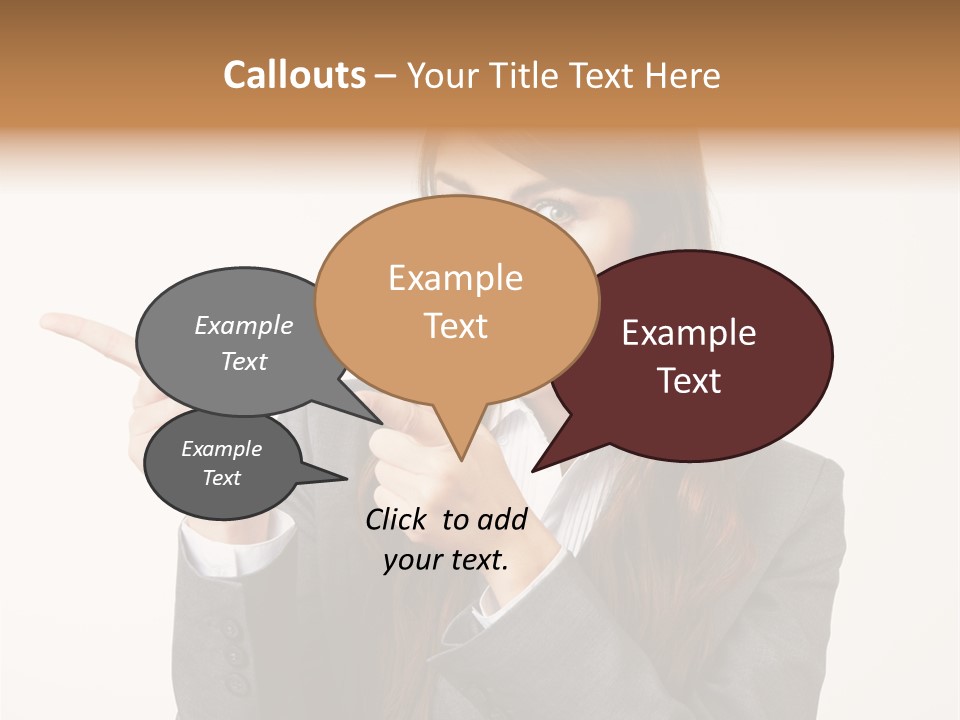 Callouts – Your Title Text Here

Example Text

Example Text

Example Text

Example Text

Click to add your text.